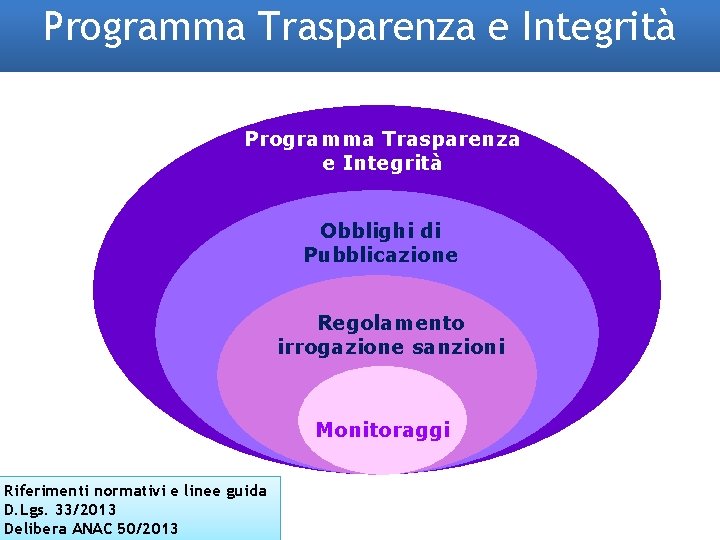 Programma Trasparenza e Integrità

Programma Trasparenza e Integrità

Obblighi di Pubblicazione

Regolamento irrogazione sanzioni

Monitoraggi

Riferimenti normativi e linee guida
D.Lgs. 33/2013
Delibera ANAC 50/2013